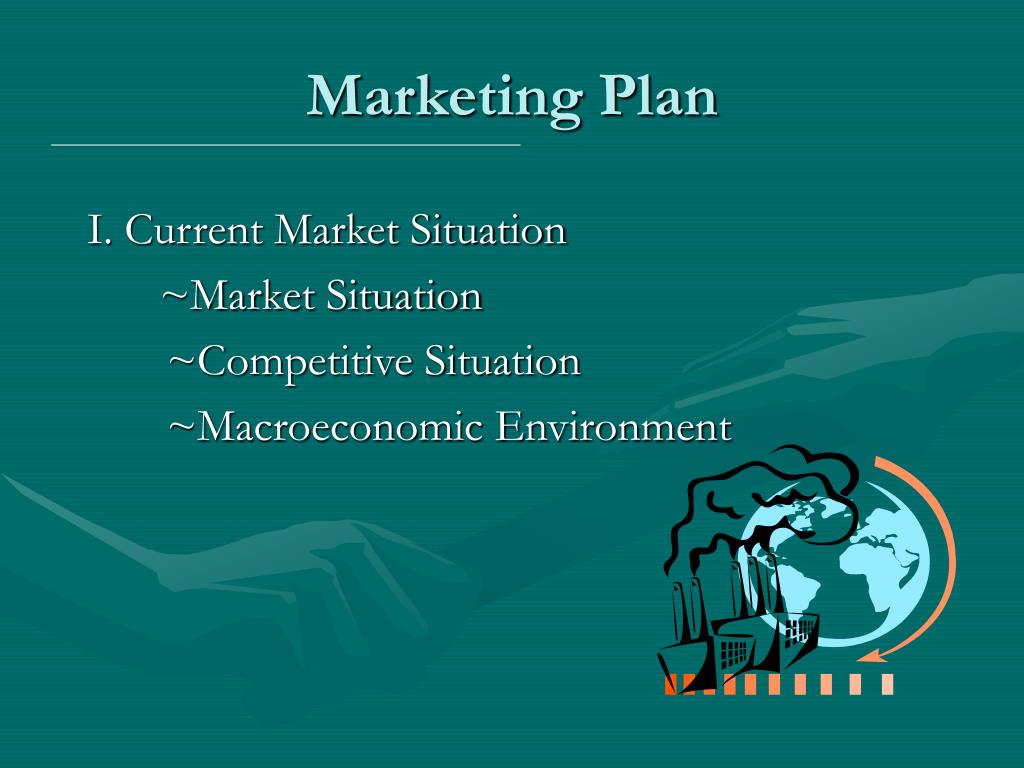 Marketing Plan

I. Current Market Situation

~Market Situation

~Competitive Situation

~Macroeconomic Environment